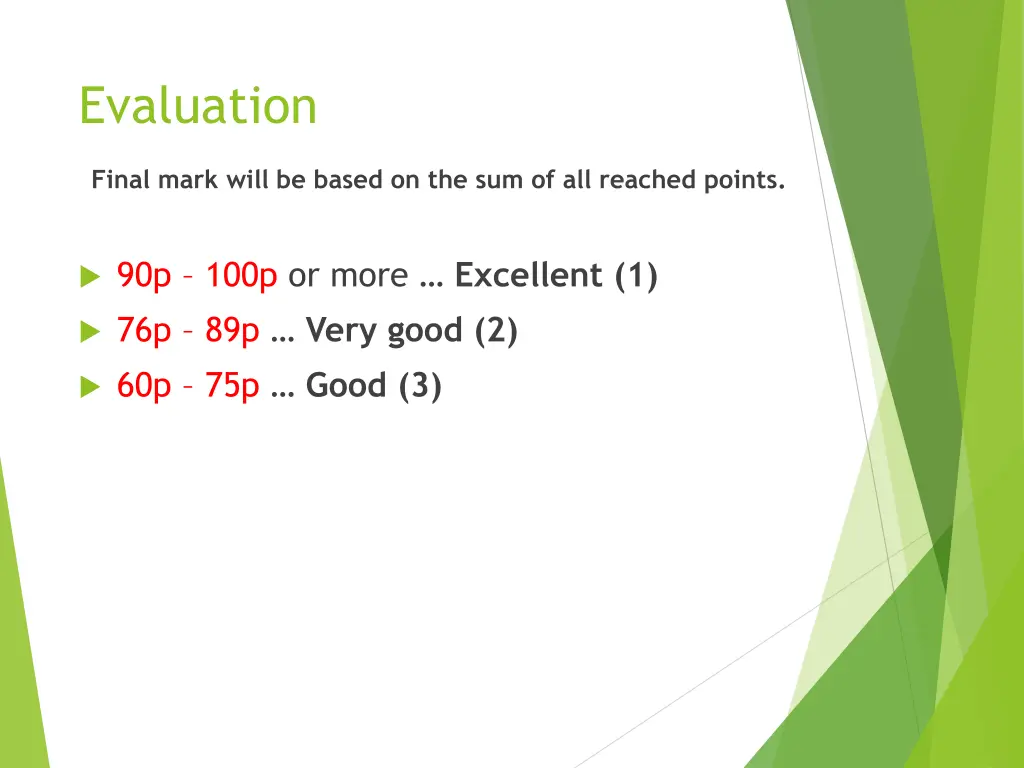 Evaluation

Final mark will be based on the sum of all reached points.

90p – 100p or more … Excellent (1)

76p – 89p … Very good (2)

60p – 75p … Good (3)